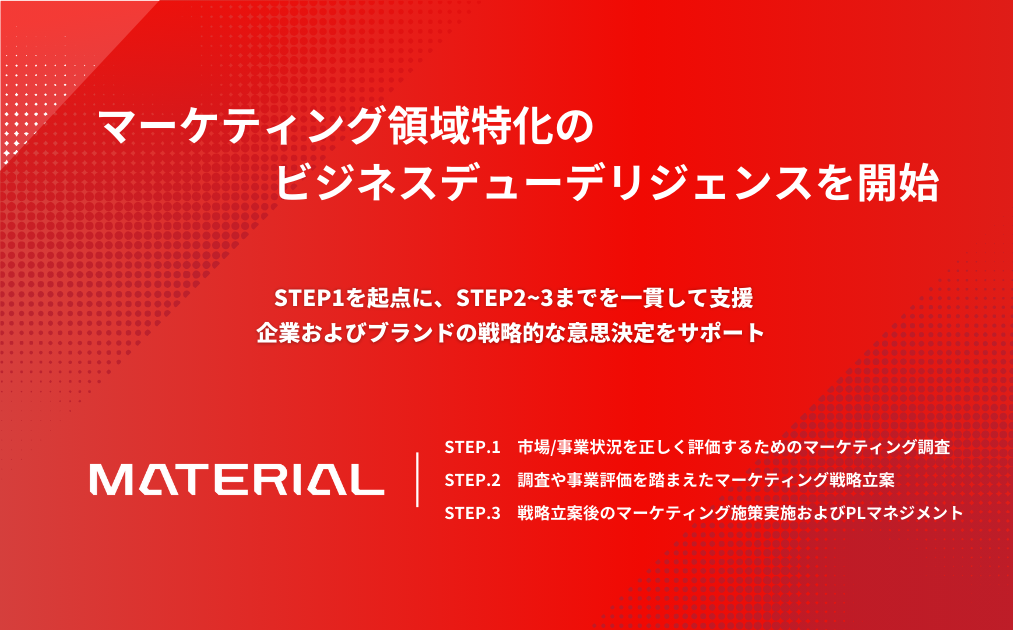 マーケティング領域特化の
ビジネスデューデリジェンスを開始

STEP1を起点に、STEP2~3までを一貫して支援
企業およびブランドの戦略的な意思決定をサポート

MATERIAL

STEP.1　市場/事業状況を正しく評価するためのマーケティング調査
STEP.2　調査や事業評価を踏まえたマーケティング戦略立案
STEP.3　戦略立案後のマーケティング施策実施およびPLマネジメント